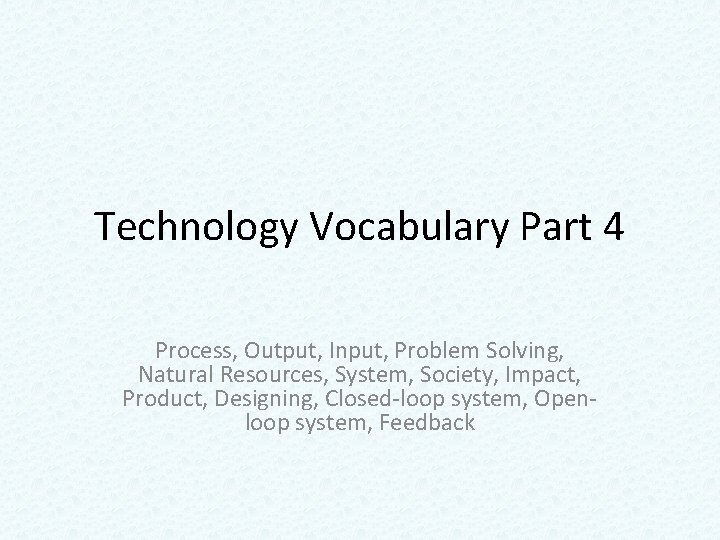 Technology Vocabulary Part 4

Process, Output, Input, Problem Solving, Natural Resources, System, Society, Impact, Product, Designing, Closed-loop system, Open-loop system, Feedback